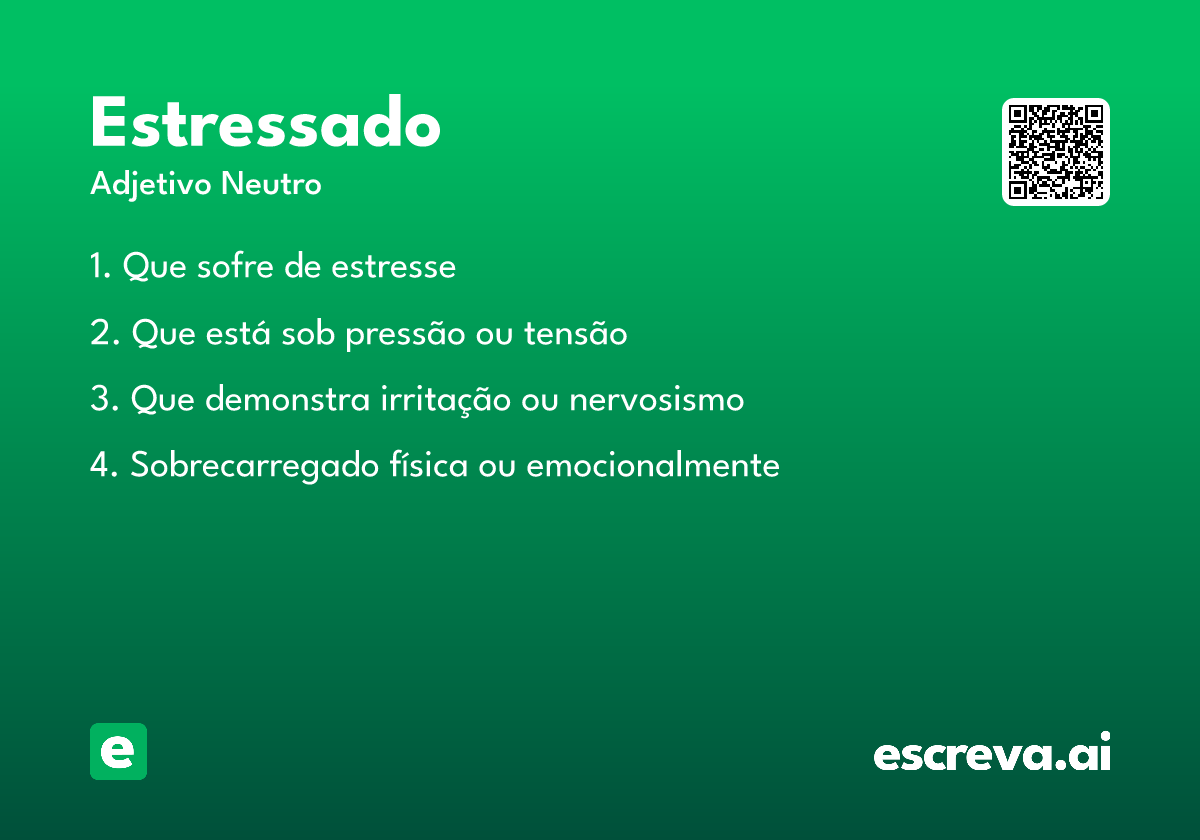 Estressado
Adjetivo Neutro

1. Que sofre de estresse
2. Que está sob pressão ou tensão
3. Que demonstra irritação ou nervosismo
4. Sobrecarregado física ou emocionalmente

e

escreva.ai